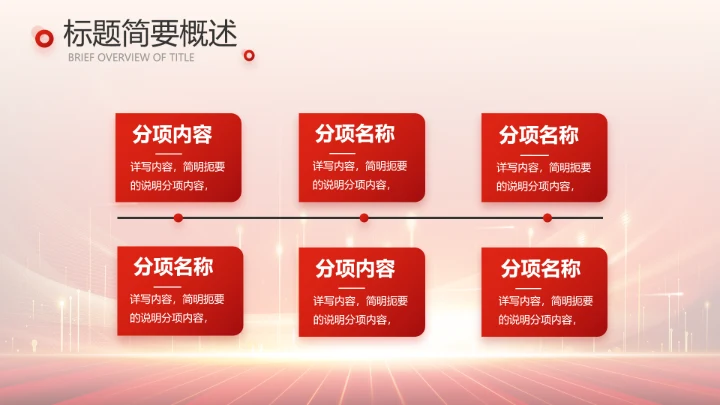 标题简要概述
BRIEF OVERVIEW OF TITLE

分项内容
详写内容，简明扼要的说明分项内容，

分项名称
详写内容，简明扼要的说明分项内容，

分项名称
详写内容，简明扼要的说明分项内容，

分项名称
详写内容，简明扼要的说明分项内容，

分项内容
详写内容，简明扼要的说明分项内容，

分项名称
详写内容，简明扼要的说明分项内容，